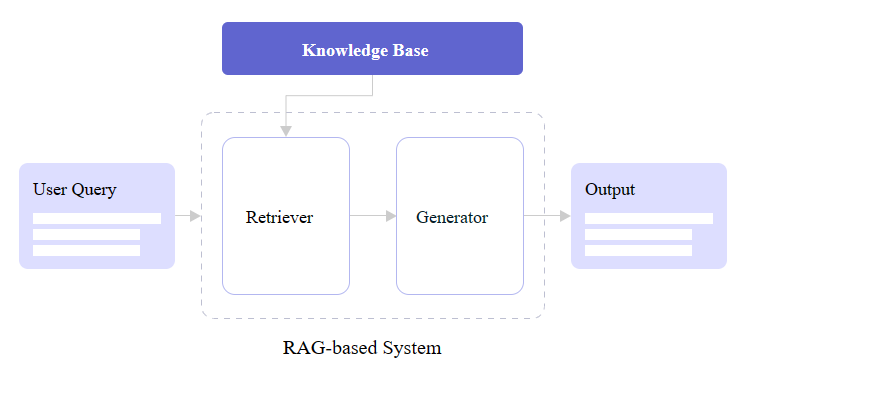 Knowledge Base

User Query

Retriever

Generator

Output

RAG-based System